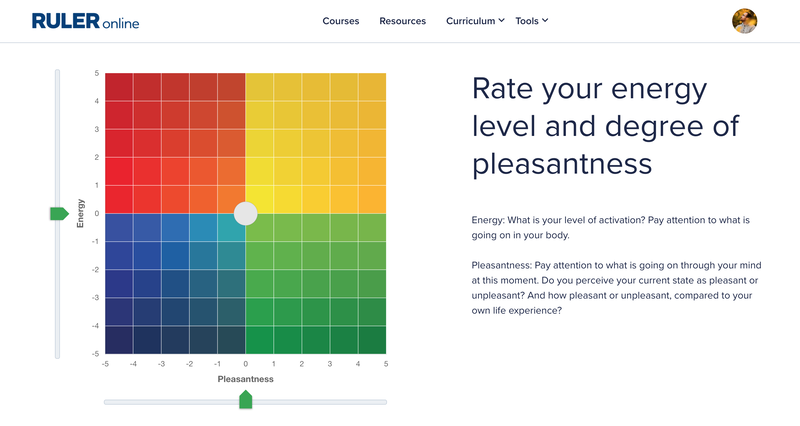 RULER online

Courses Resources Curriculum Tools

5
4
3
2
1
0
-1
-2
-3
-4
-5

Energy

-5 -4 -3 -2 -1 0 1 2 3 4 5

Pleasantness

Rate your energy level and degree of pleasantness

Energy: What is your level of activation? Pay attention to what is going on in your body.

Pleasantness: Pay attention to what is going on through your mind at this moment. Do you perceive your current state as pleasant or unpleasant? And how pleasant or unpleasant, compared to your own life experience?